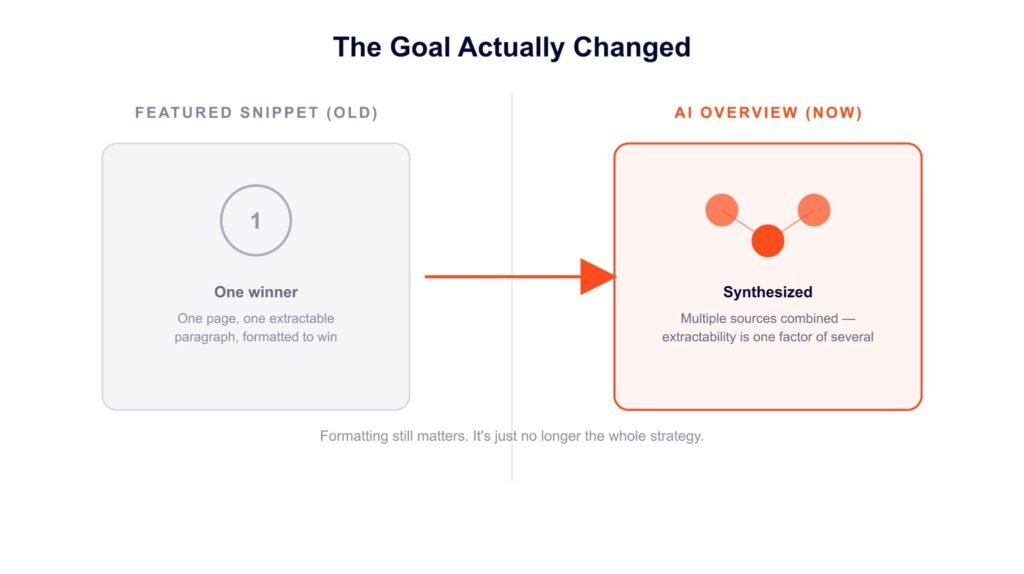 The Goal Actually Changed

FEATURED SNIPPET (OLD)

1

One winner

One page, one extractable paragraph, formatted to win

AI OVERVIEW (NOW)

Synthesized

Multiple sources combined — extractability is one factor of several

Formatting still matters. It's just no longer the whole strategy.